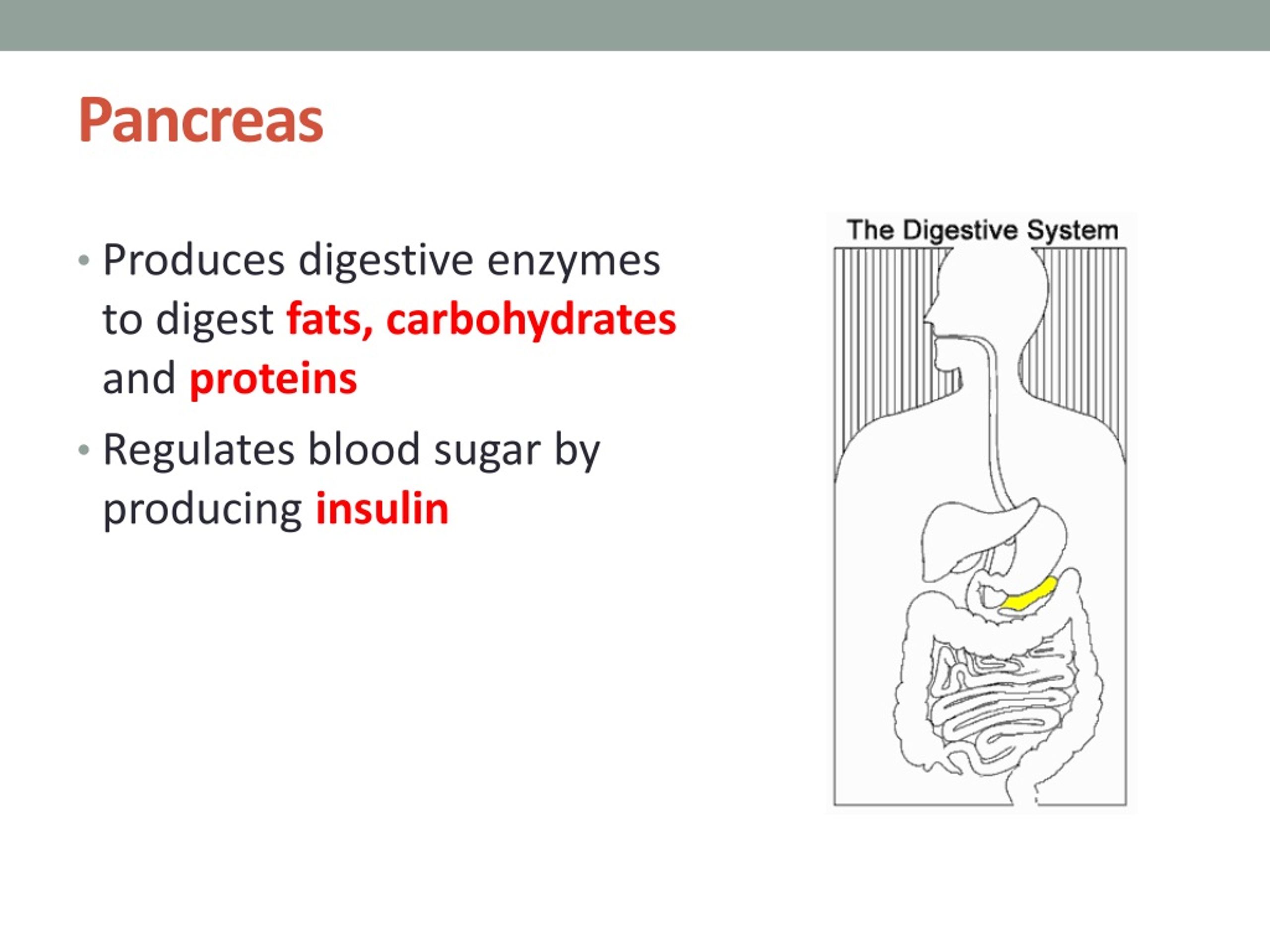 Pancreas

• Produces digestive enzymes to digest fats, carbohydrates and proteins
• Regulates blood sugar by producing insulin

The Digestive System